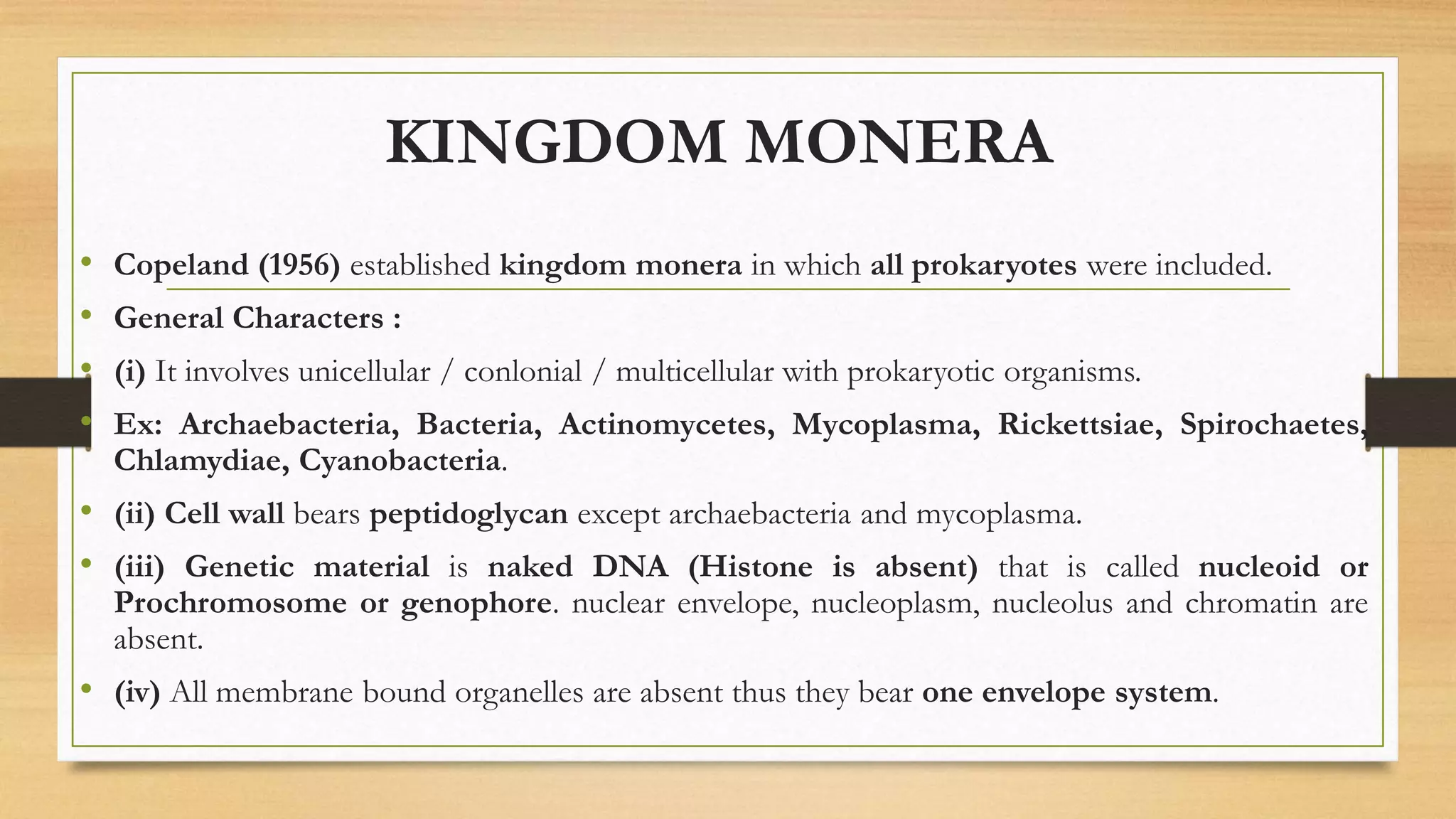 KINGDOM MONERA

• Copeland (1956) established kingdom monera in which all prokaryotes were included.
• General Characters :
• (i) It involves unicellular / conlonial / multicellular with prokaryotic organisms.
• Ex: Archaebacteria, Bacteria, Actinomycetes, Mycoplasma, Rickettsiae, Spirochaetes, Chlamydiae, Cyanobacteria.
• (ii) Cell wall bears peptidoglycan except archaebacteria and mycoplasma.
• (iii) Genetic material is naked DNA (Histone is absent) that is called nucleoid or Prochromosome or genophore. nuclear envelope, nucleoplasm, nucleolus and chromatin are absent.
• (iv) All membrane bound organelles are absent thus they bear one envelope system.